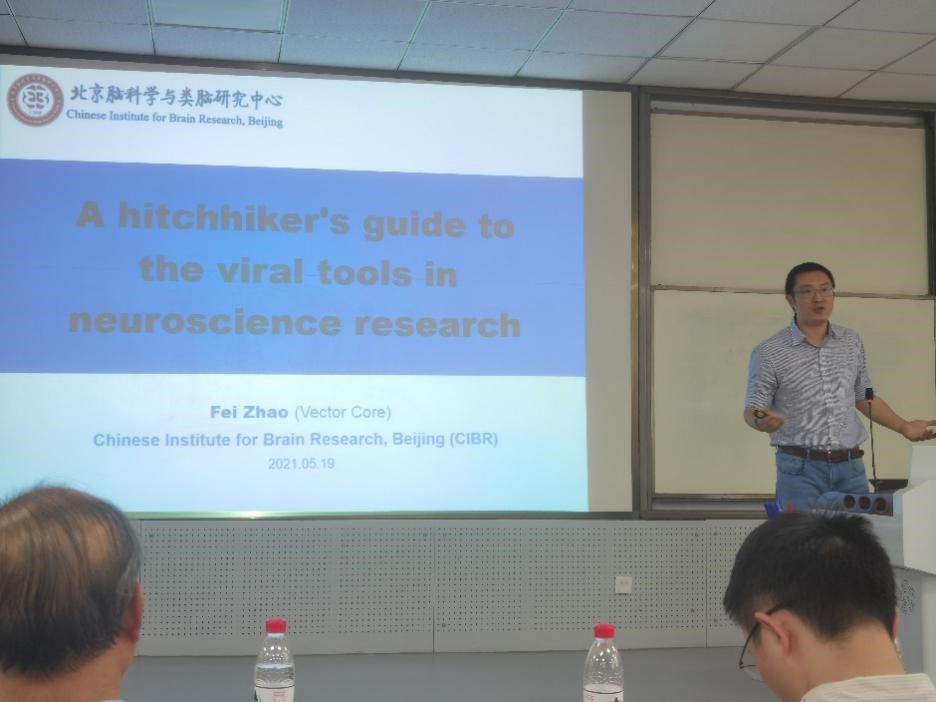 北京脑科学与类脑研究中心
Chinese Institute for Brain Research, Beijing

A hitchhiker's guide to the viral tools in neuroscience research

Fei Zhao (Vector Core)
Chinese Institute for Brain Research, Beijing (CIBR)
2021.05.19